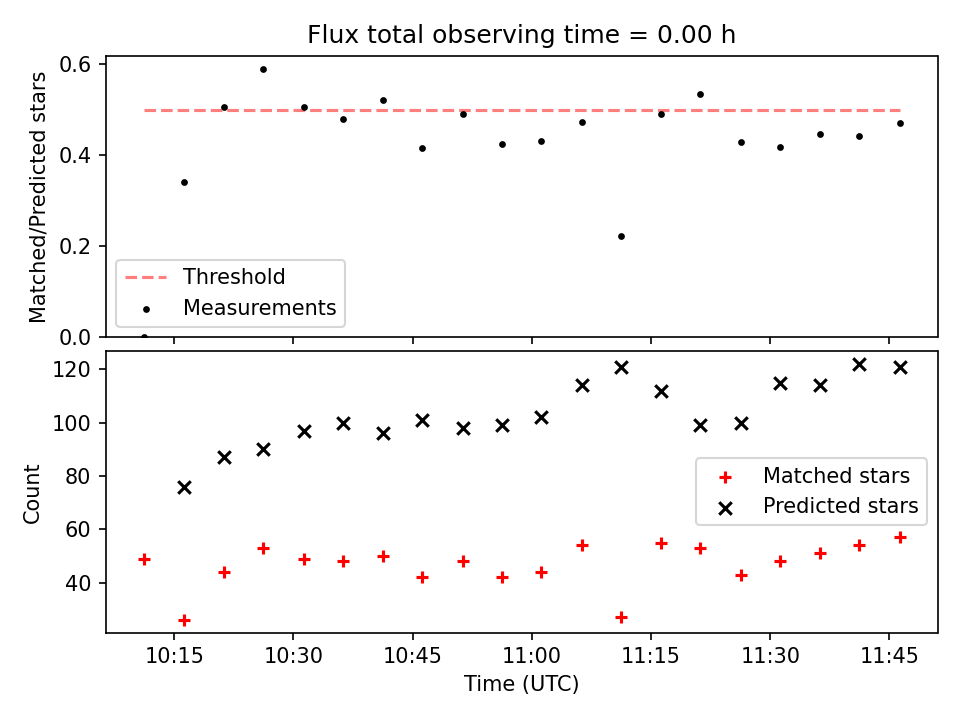 Flux total observing time = 0.00 h

Matched/Predicted stars

0.6
0.4
0.2
0.0

Threshold
Measurements

Count

120
100
80
60
40

Matched stars
Predicted stars

10:15 10:30 10:45 11:00 11:15 11:30 11:45

Time (UTC)